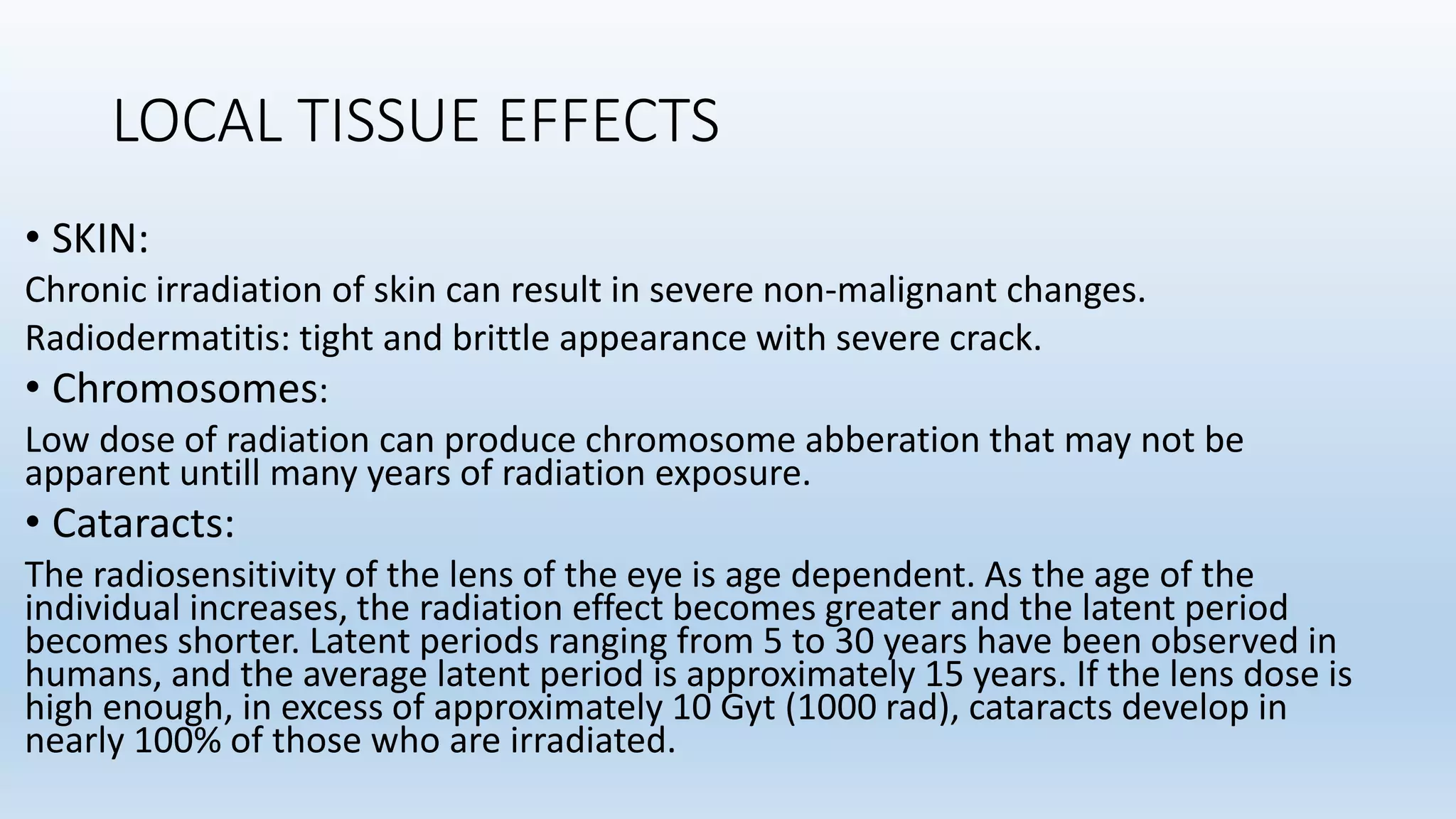 LOCAL TISSUE EFFECTS

• SKIN:

Chronic irradiation of skin can result in severe non-malignant changes.

Radiodermatitis: tight and brittle appearance with severe crack.

• Chromosomes:

Low dose of radiation can produce chromosome abberation that may not be apparent untill many years of radiation exposure.

• Cataracts:

The radiosensitivity of the lens of the eye is age dependent. As the age of the individual increases, the radiation effect becomes greater and the latent period becomes shorter. Latent periods ranging from 5 to 30 years have been observed in humans, and the average latent period is approximately 15 years. If the lens dose is high enough, in excess of approximately 10 Gyt (1000 rad), cataracts develop in nearly 100% of those who are irradiated.